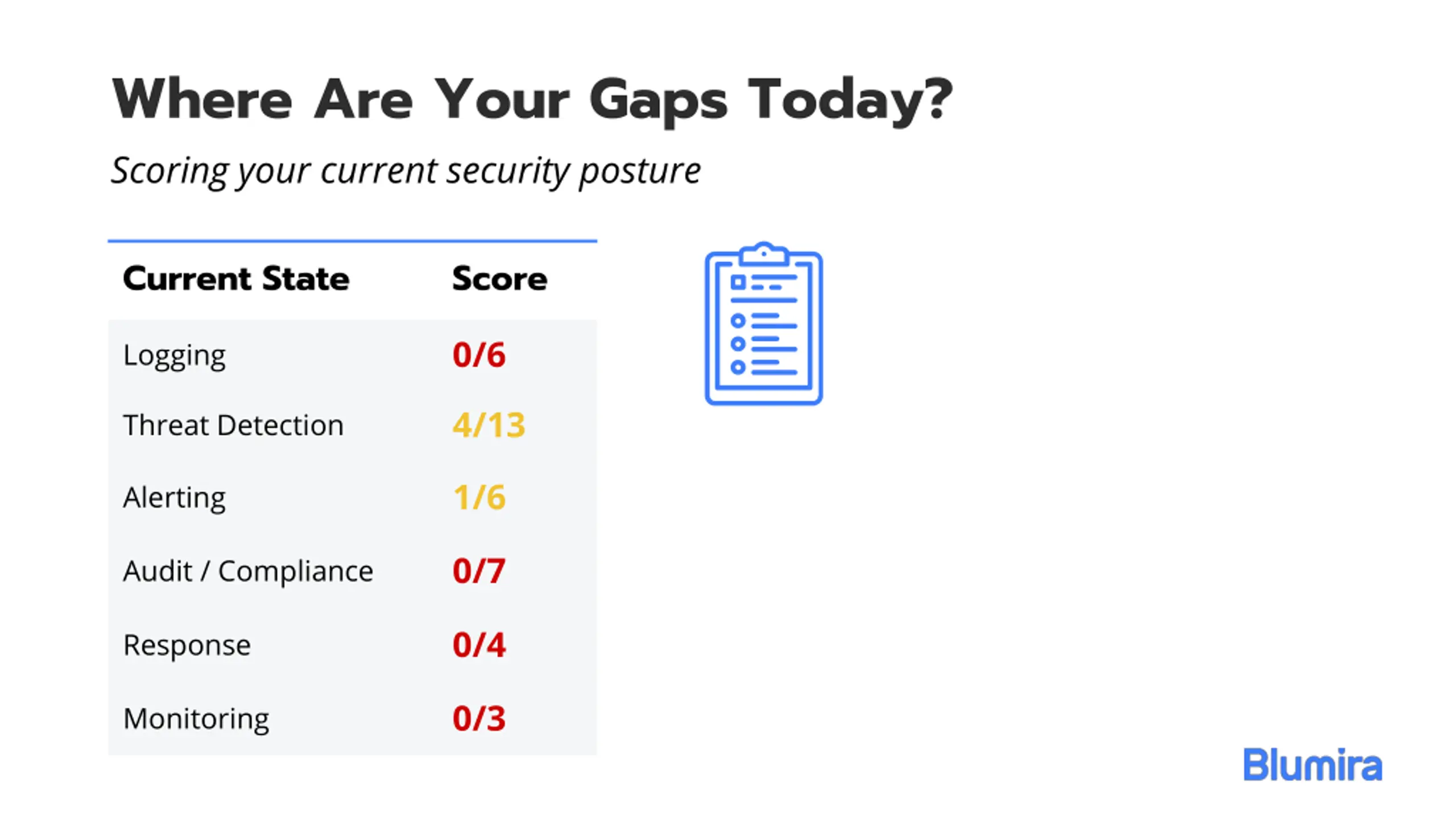 Where Are Your Gaps Today?

Scoring your current security posture

| Current State | Score |
|---|---|
| Logging | 0/6 |
| Threat Detection | 4/13 |
| Alerting | 1/6 |
| Audit / Compliance | 0/7 |
| Response | 0/4 |
| Monitoring | 0/3 |

Blumira